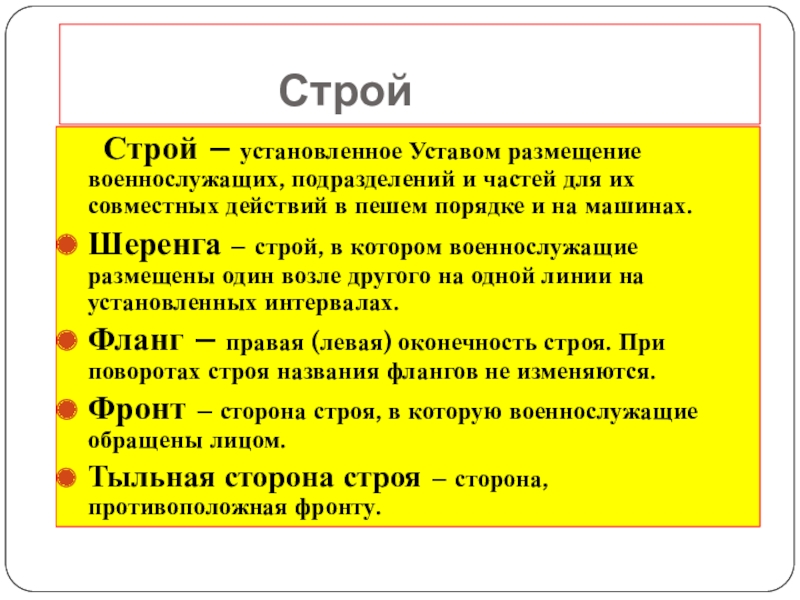 Строй

Строй – установленное Уставом размещение военнослужащих, подразделений и частей для их совместных действий в пешем порядке и на машинах.

Шеренга – строй, в котором военнослужащие размещены один возле другого на одной линии на установленных интервалах.

Фланг – правая (левая) оконечность строя. При поворотах строя названия флангов не изменяются.

Фронт – сторона строя, в которую военнослужащие обращены лицом.

Тыльная сторона строя – сторона, противоположная фронту.